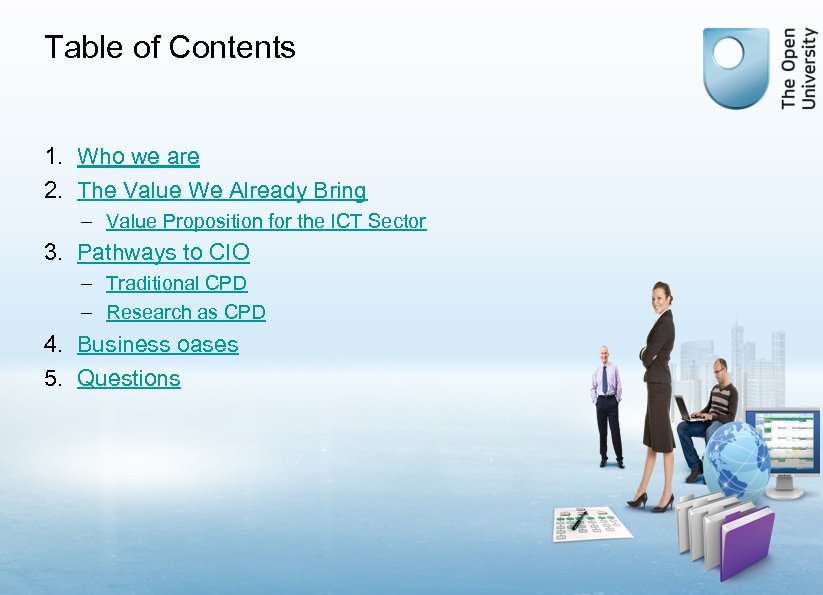 Table of Contents

The Open University

1. Who we are
2. The Value We Already Bring
– Value Proposition for the ICT Sector
3. Pathways to CIO
– Traditional CPD
– Research as CPD
4. Business oases
5. Questions